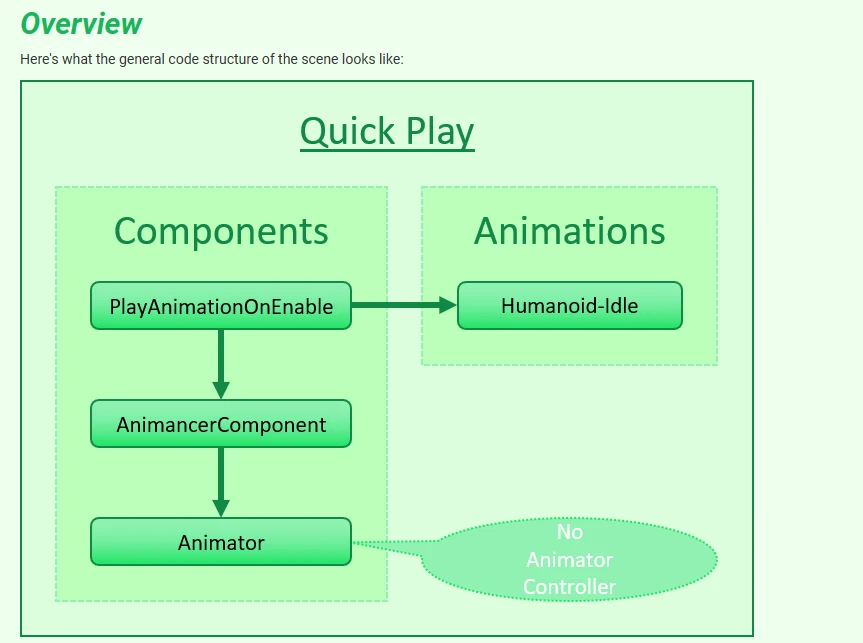 Overview

Here's what the general code structure of the scene looks like:

Quick Play

Components

PlayAnimationOnEnable

AnimancerComponent

Animator

Animations

Humanoid-Idle

No Animator Controller